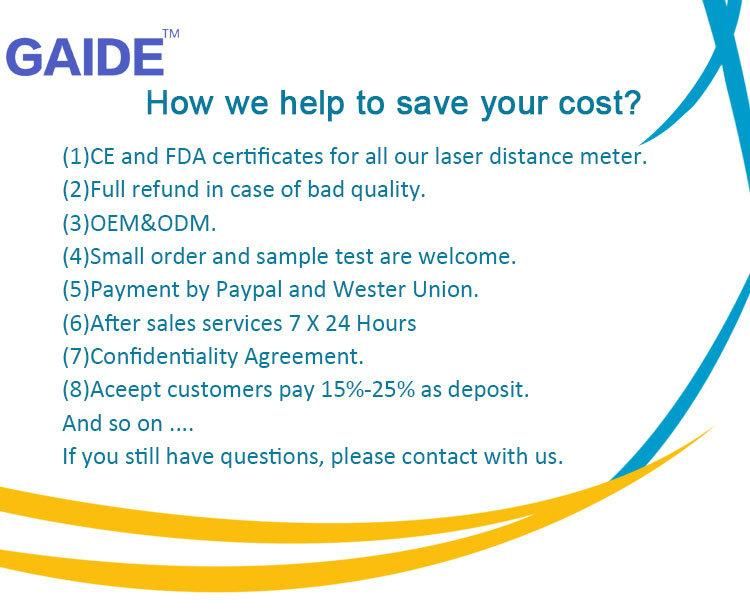 GAIDE™

How we help to save your cost?

(1)CE and FDA certificates for all our laser distance meter.
(2)Full refund in case of bad quality.
(3)OEM&ODM.
(4)Small order and sample test are welcome.
(5)Payment by Paypal and Wester Union.
(6)After sales services 7 X 24 Hours
(7)Confidentiality Agreement.
(8)Aceept customers pay 15%-25% as deposit.
And so on ....
If you still have questions, please contact with us.